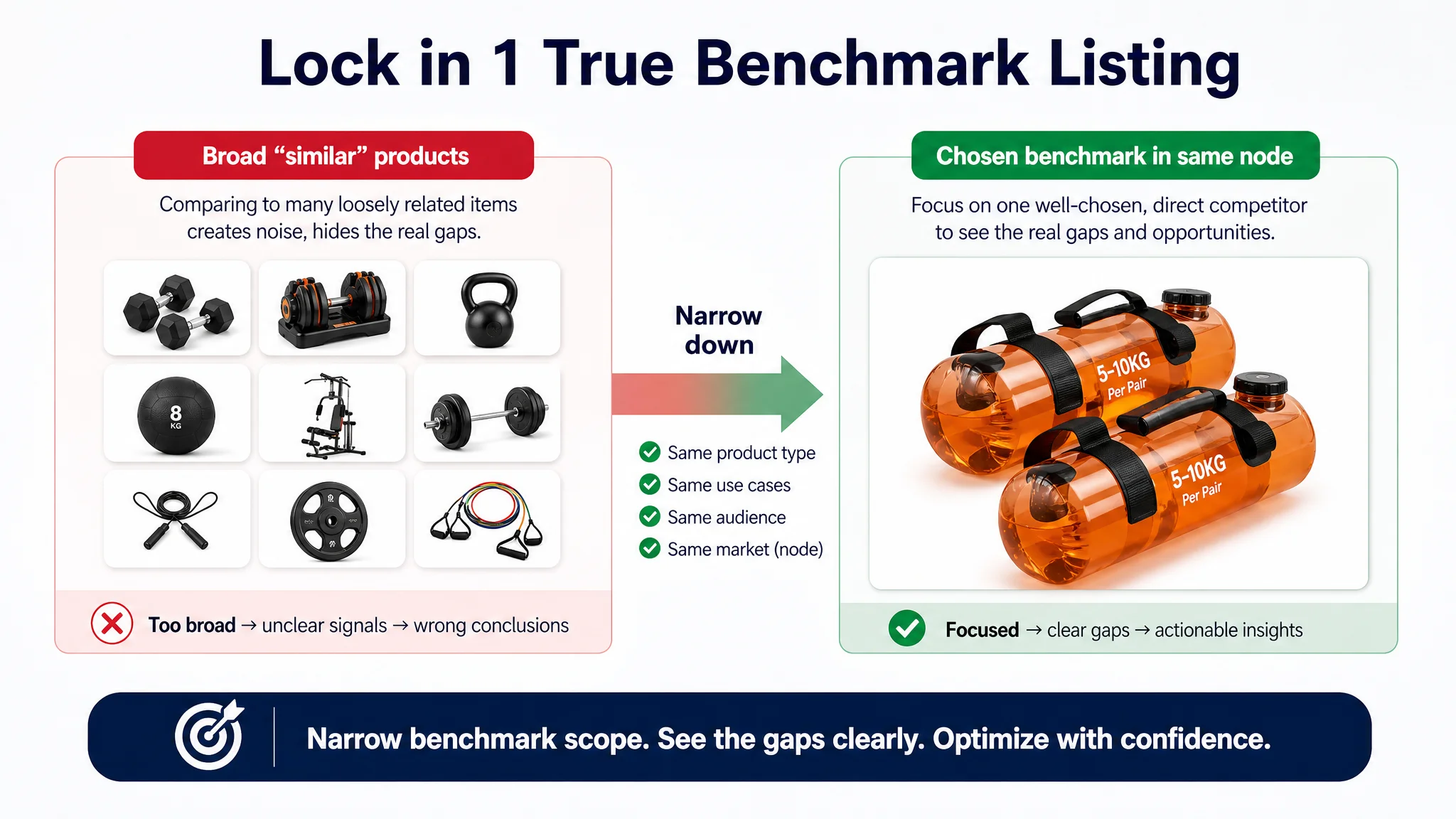 Lock in 1 True Benchmark Listing

Broad “similar” products

Comparing to many loosely related items creates noise, hides the real gaps.

8
KG

Too broad → unclear signals → wrong conclusions

Narrow down

Same product type
Same use cases
Same audience
Same market (node)

Chosen benchmark in same node

Focus on one well-chosen, direct competitor to see the real gaps and opportunities.

5-10KG
Per Pair

5-10KG
Per Pair

Focused → clear gaps → actionable insights

Narrow benchmark scope. See the gaps clearly. Optimize with confidence.